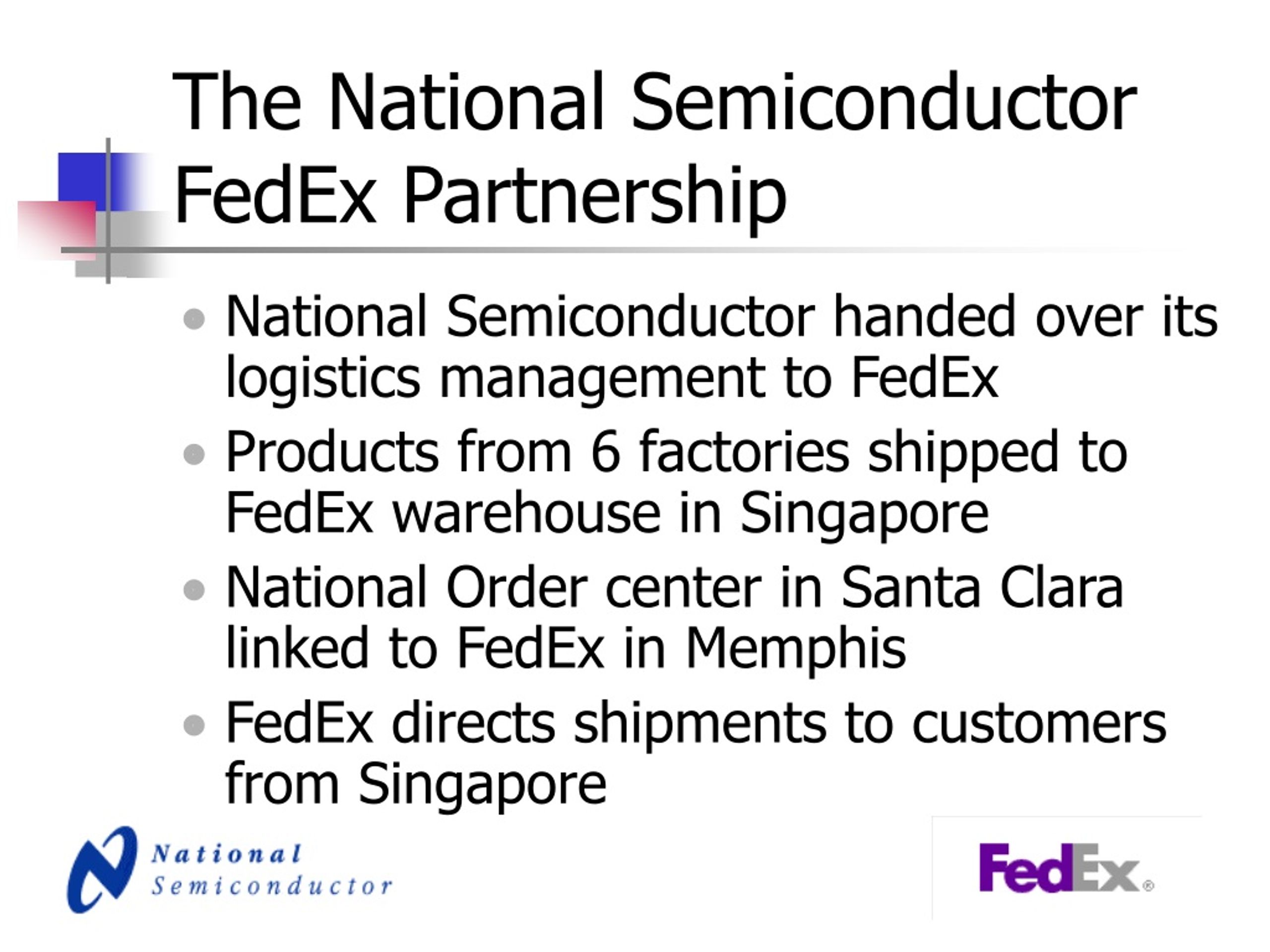 The National Semiconductor FedEx Partnership

- National Semiconductor handed over its logistics management to FedEx
- Products from 6 factories shipped to FedEx warehouse in Singapore
- National Order center in Santa Clara linked to FedEx in Memphis
- FedEx directs shipments to customers from Singapore

National Semiconductor

FedEx®